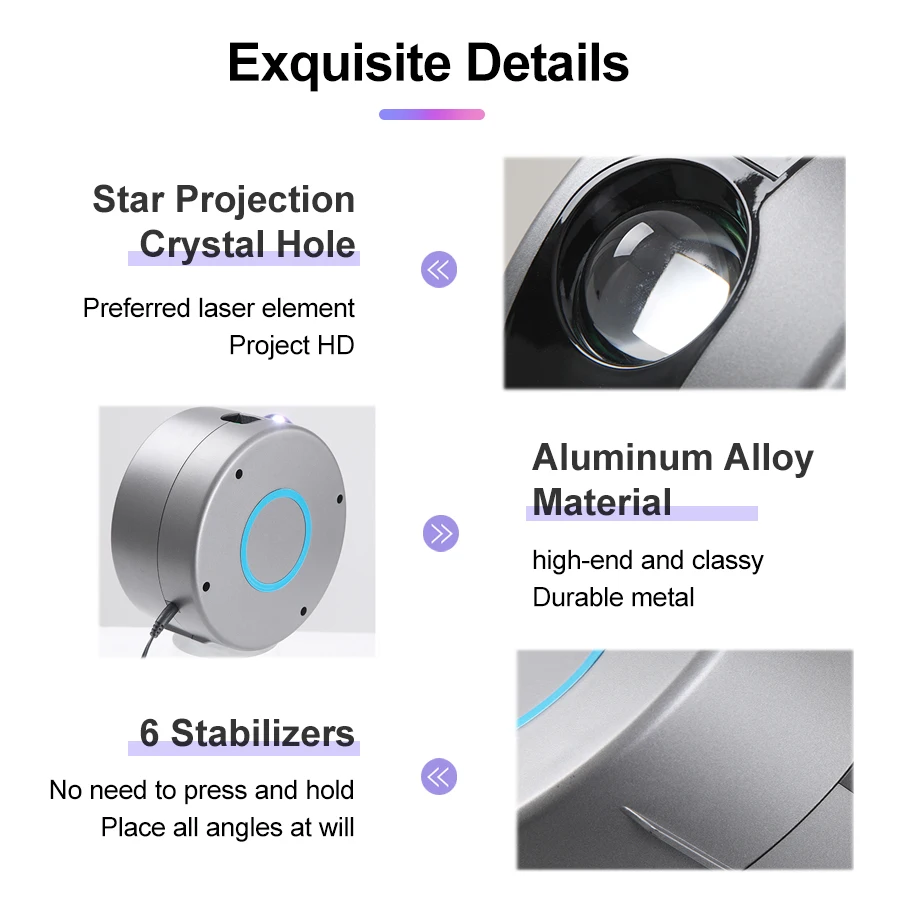 Exquisite Details

Star Projection Crystal Hole

Preferred laser element
Project HD

Aluminum Alloy Material

high-end and classy
Durable metal

6 Stabilizers

No need to press and hold
Place all angles at will